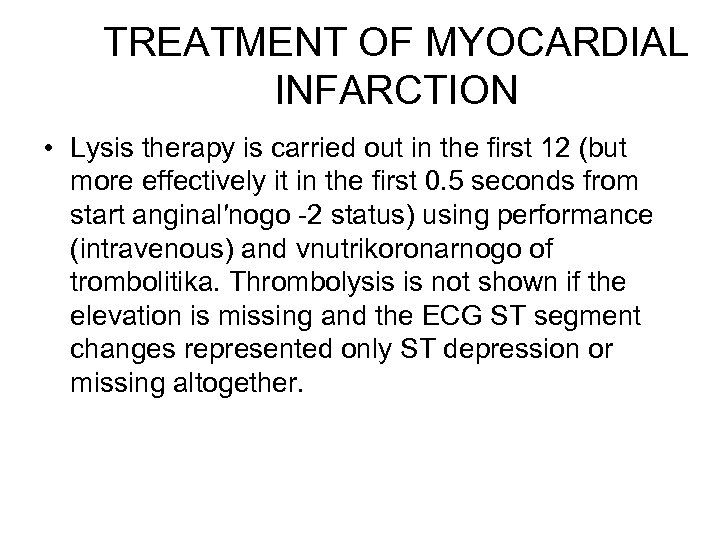 TREATMENT OF MYOCARDIAL INFARCTION

• Lysis therapy is carried out in the first 12 (but more effectively it in the first 0.5 seconds from start anginal'nogo -2 status) using performance (intravenous) and vnutrikoronarnogo of trombolitika. Thrombolysis is not shown if the elevation is missing and the ECG ST segment changes represented only ST depression or missing altogether.